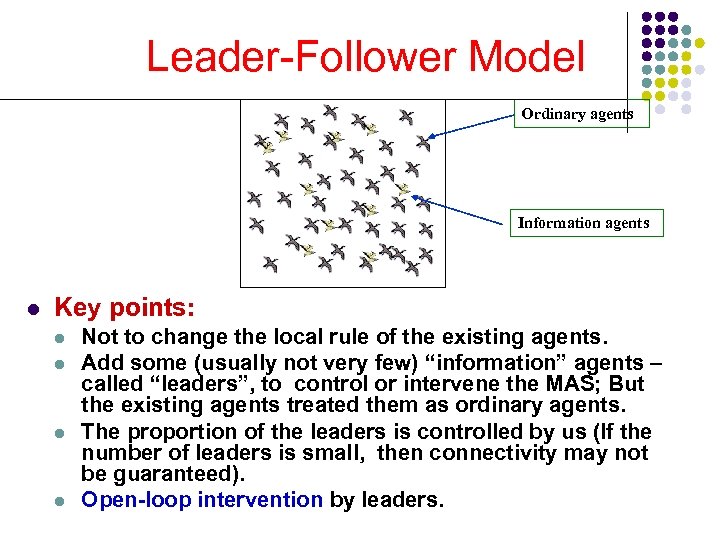 Leader-Follower Model

Ordinary agents

Information agents

Key points:

Not to change the local rule of the existing agents.

Add some (usually not very few) “information” agents – called “leaders”, to control or intervene the MAS; But the existing agents treated them as ordinary agents.

The proportion of the leaders is controlled by us (If the number of leaders is small, then connectivity may not be guaranteed).

Open-loop intervention by leaders.